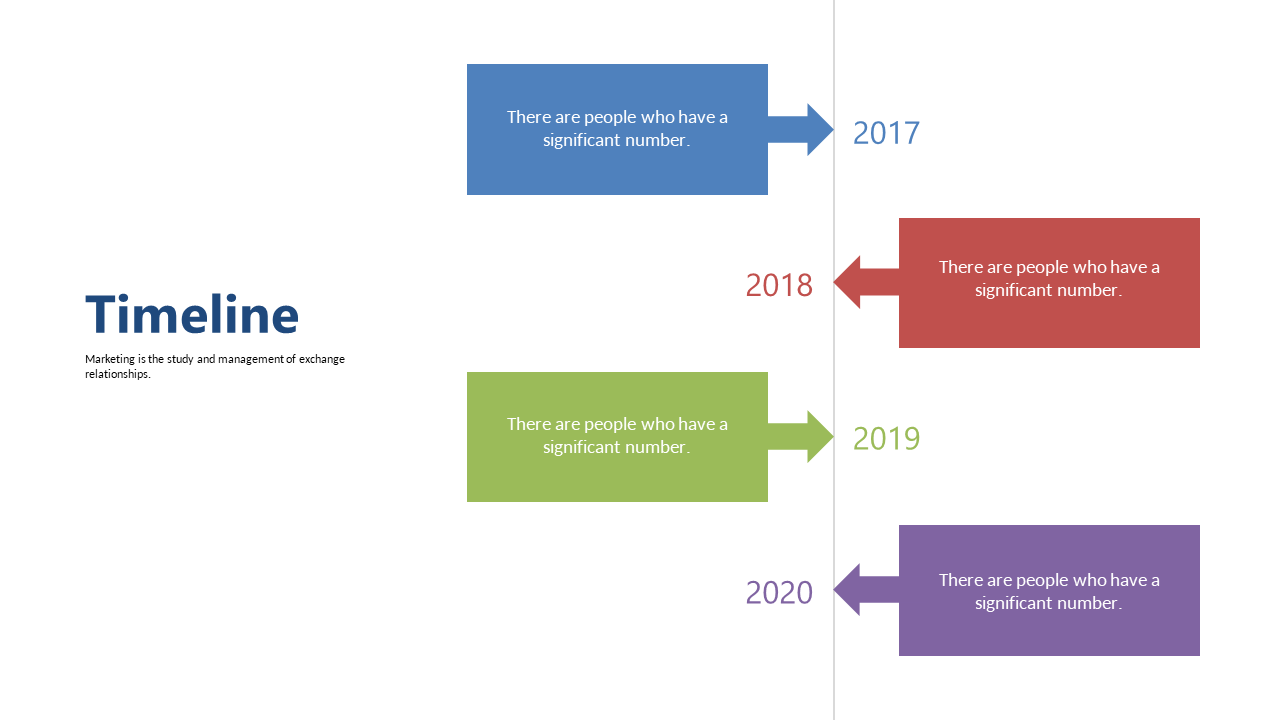 Timeline

Marketing is the study and management of exchange relationships.

There are people who have a significant number.

2017

2018

There are people who have a significant number.

There are people who have a significant number.

2019

2020

There are people who have a significant number.